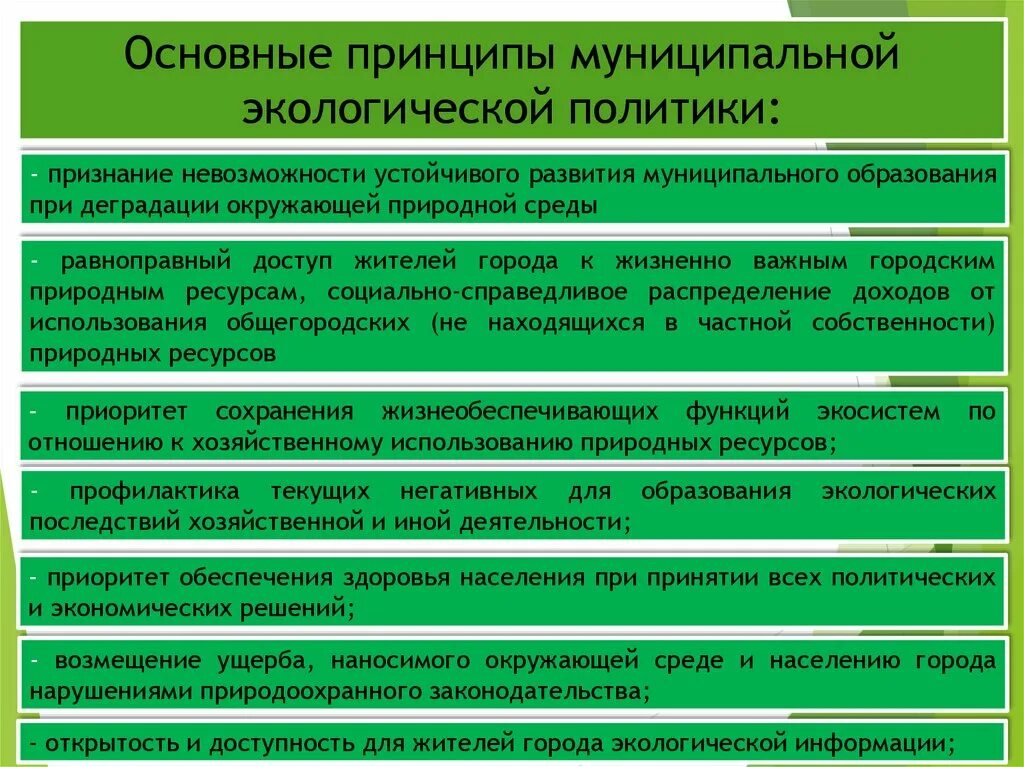 Основные принципы муниципальной экологической политики:

- признание невозможности устойчивого развития муниципального образования при деградации окружающей природной среды

- равноправный доступ жителей города к жизненно важным городским природным ресурсам, социально-справедливое распределение доходов от использования общегородских (не находящихся в частной собственности) природных ресурсов

- приоритет сохранения жизнеобеспечивающих функций экосистем по отношению к хозяйственному использованию природных ресурсов;

- профилактика текущих негативных для образования экологических последствий хозяйственной и иной деятельности;

- приоритет обеспечения здоровья населения при принятии всех политических и экономических решений;

- возмещение ущерба, наносимого окружающей среде и населению города нарушениями природоохранного законодательства;

- открытость и доступность для жителей города экологической информации;